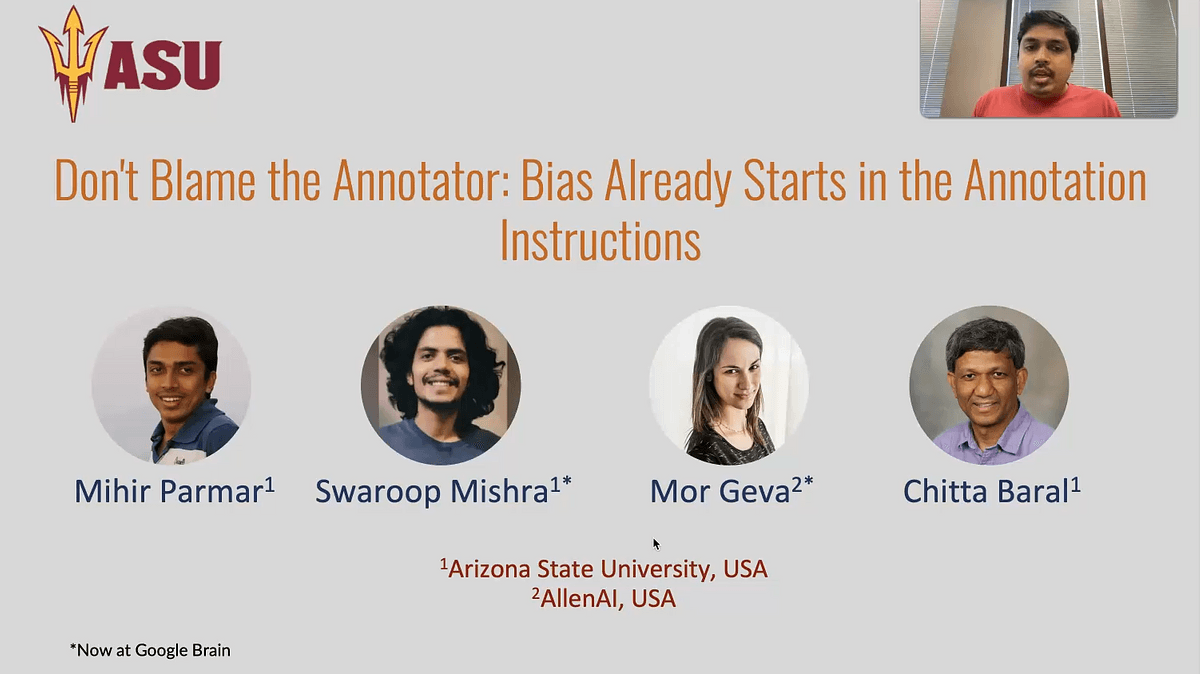 ASU

Don't Blame the Annotator: Bias Already Starts in the Annotation Instructions

Mihir Parmar$^1$

Swaroop Mishra$^{1*}$

Mor Geva$^{2*}$

Chitta Baral$^1$

$^1$Arizona State University, USA
$^2$AllenAI, USA

*Now at Google Brain